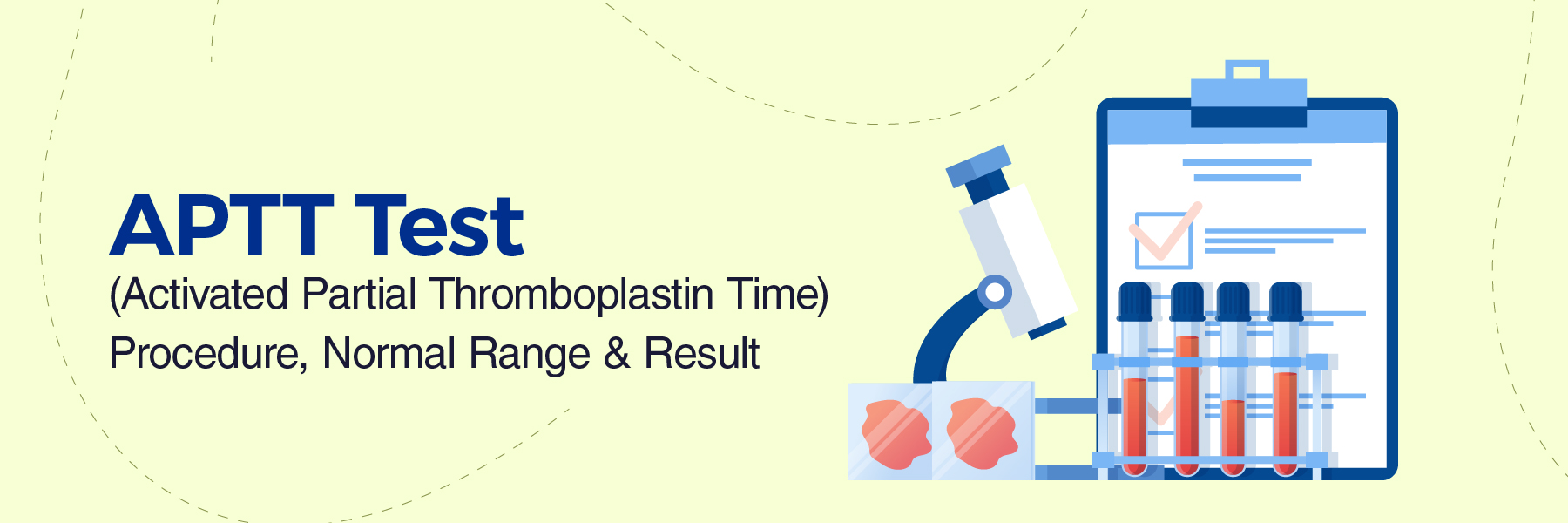 APTT Test

(Activated Partial Thromboplastin Time)

Procedure, Normal Range & Result